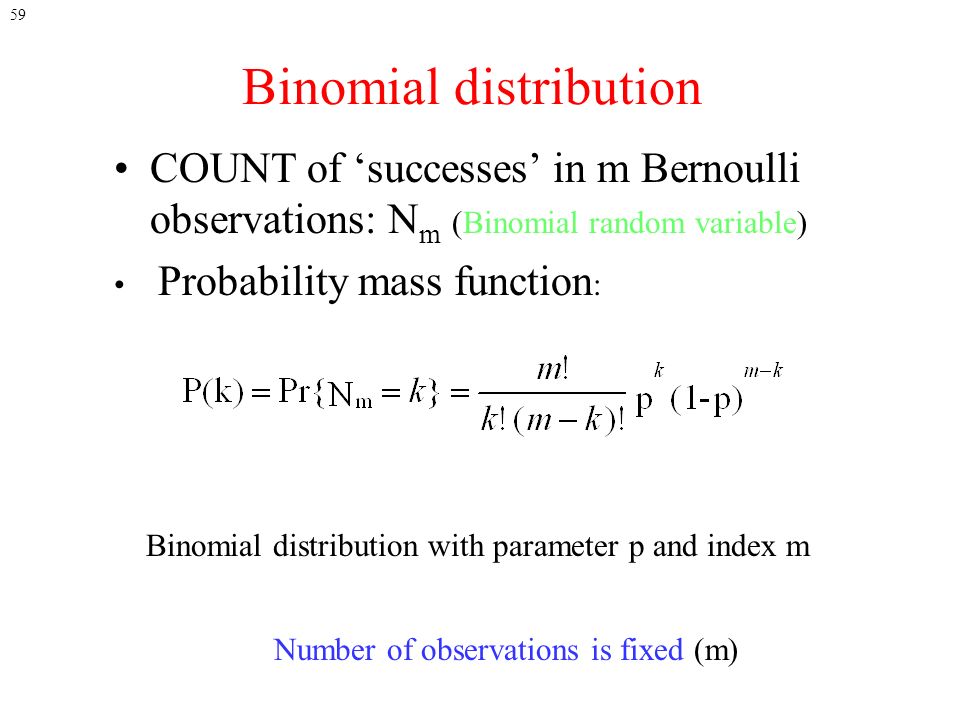 59

Binomial distribution

• COUNT of ‘successes’ in m Bernoulli observations: $N_m$ (Binomial random variable)

• Probability mass function:

$P(k) = Pr\{N_m = k\} = \frac{m!}{k!(m-k)!} p^k (1-p)^{m-k}$

Binomial distribution with parameter p and index m

Number of observations is fixed (m)